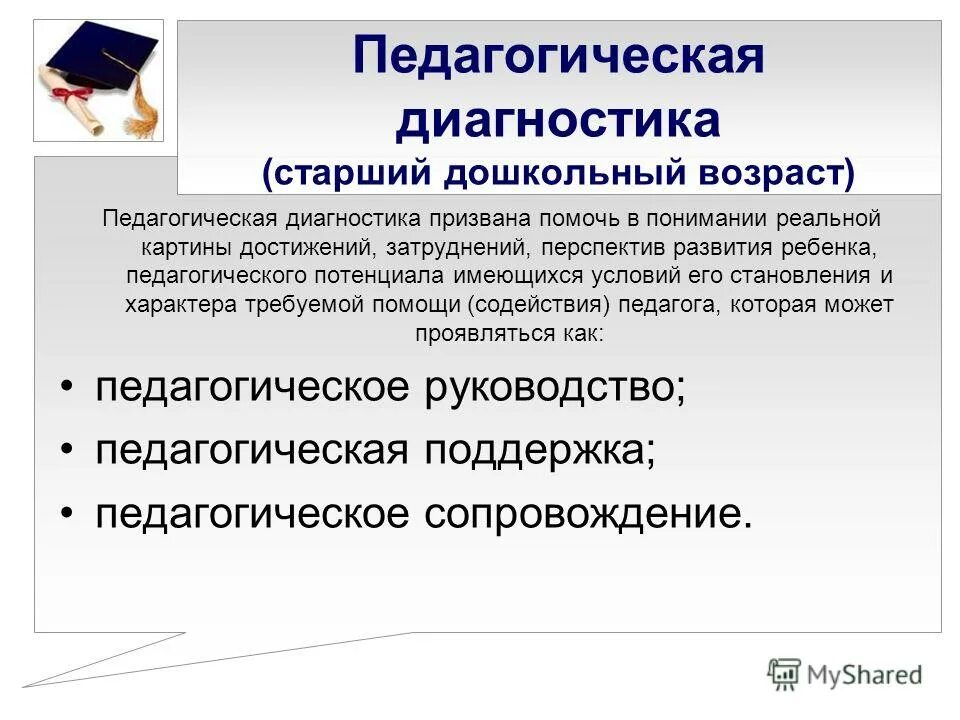 Педагогическая диагностика (старший дошкольный возраст)

Педагогическая диагностика призвана помочь в понимании реальной картины достижений, затруднений, перспектив развития ребенка, педагогического потенциала имеющихся условий его становления и характера требуемой помощи (содействия) педагога, которая может проявляться как:

• педагогическое руководство;
• педагогическая поддержка;
• педагогическое сопровождение.

MyShared